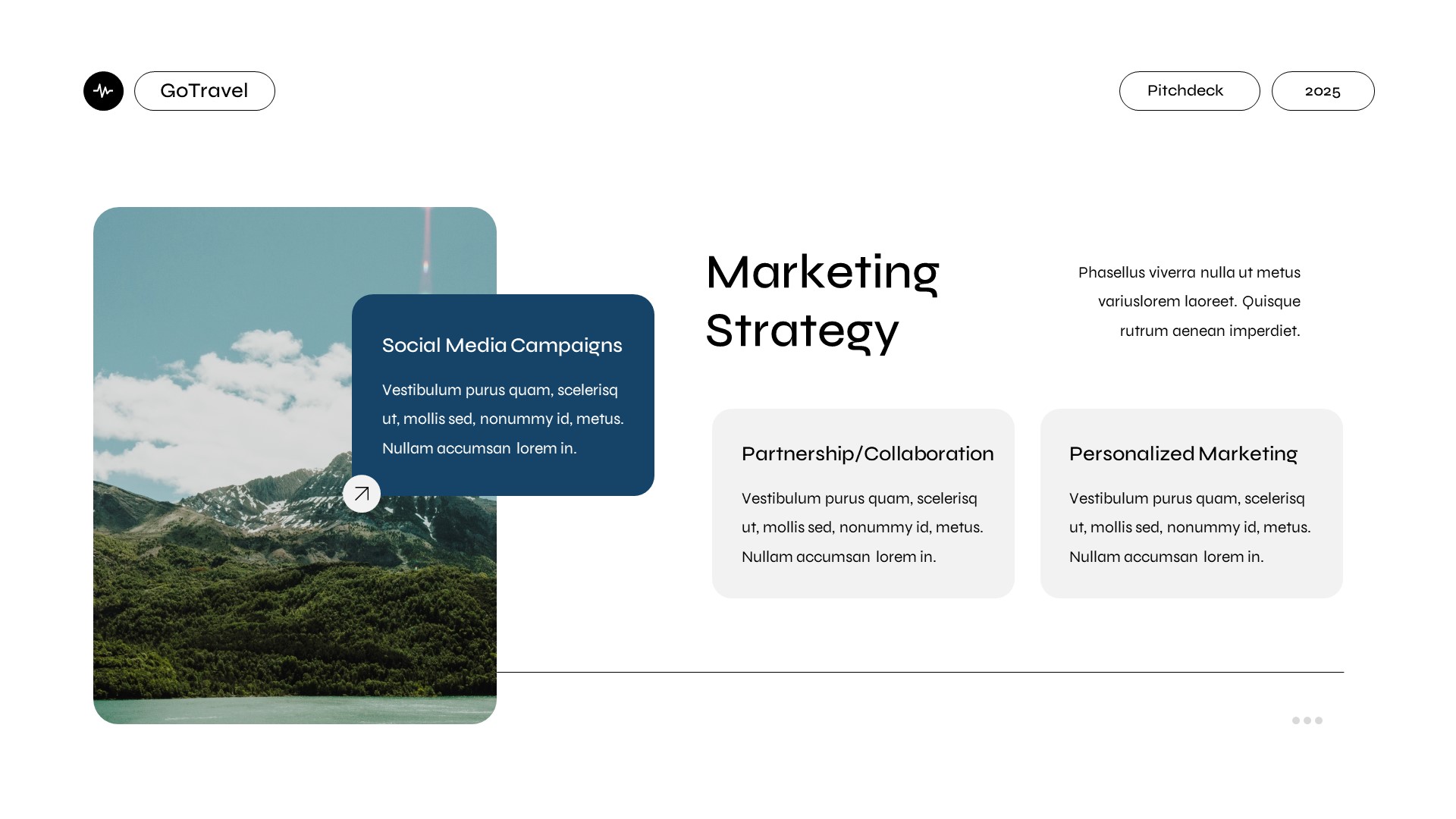 GoTravel

Pitchdeck

2025

Social Media Campaigns

Vestibulum purus quam, scelerisq ut, mollis sed, nonummy id, metus. Nullam accumsan lorem in.

Marketing Strategy

Phasellus viverra nulla ut metus variuslorem laoreet. Quisque rutrum aenean imperdiet.

Partnership/Collaboration

Vestibulum purus quam, scelerisq ut, mollis sed, nonummy id, metus. Nullam accumsan lorem in.

Personalized Marketing

Vestibulum purus quam, scelerisq ut, mollis sed, nonummy id, metus. Nullam accumsan lorem in.